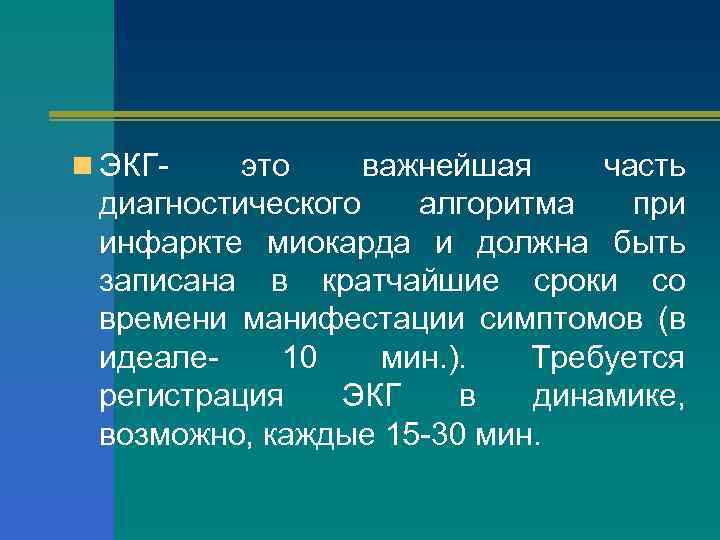 ЭКГ- это важнейшая часть диагностического алгоритма при инфаркте миокарда и должна быть записана в кратчайшие сроки со времени манифестации симптомов (в идеале- 10 мин.). Требуется регистрация ЭКГ в динамике, возможно, каждые 15-30 мин.